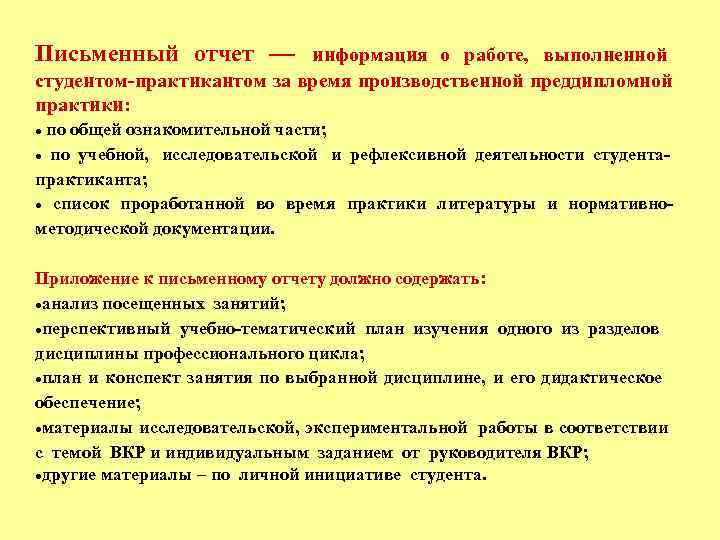 Письменный отчет — информация о работе, выполненной студентом-практикантом за время производственной преддипломной практики:
• по общей ознакомительной части;
• по учебной, исследовательской и рефлексивной деятельности студента-практиканта;
• список проработанной во время практики литературы и нормативно-методической документации.

Приложение к письменному отчету должно содержать:
•анализ посещенных занятий;
•перспективный учебно-тематический план изучения одного из разделов дисциплины профессионального цикла;
•план и конспект занятия по выбранной дисциплине, и его дидактическое обеспечение;
•материалы исследовательской, экспериментальной работы в соответствии с темой ВКР и индивидуальным заданием от руководителя ВКР;
•другие материалы – по личной инициативе студента.